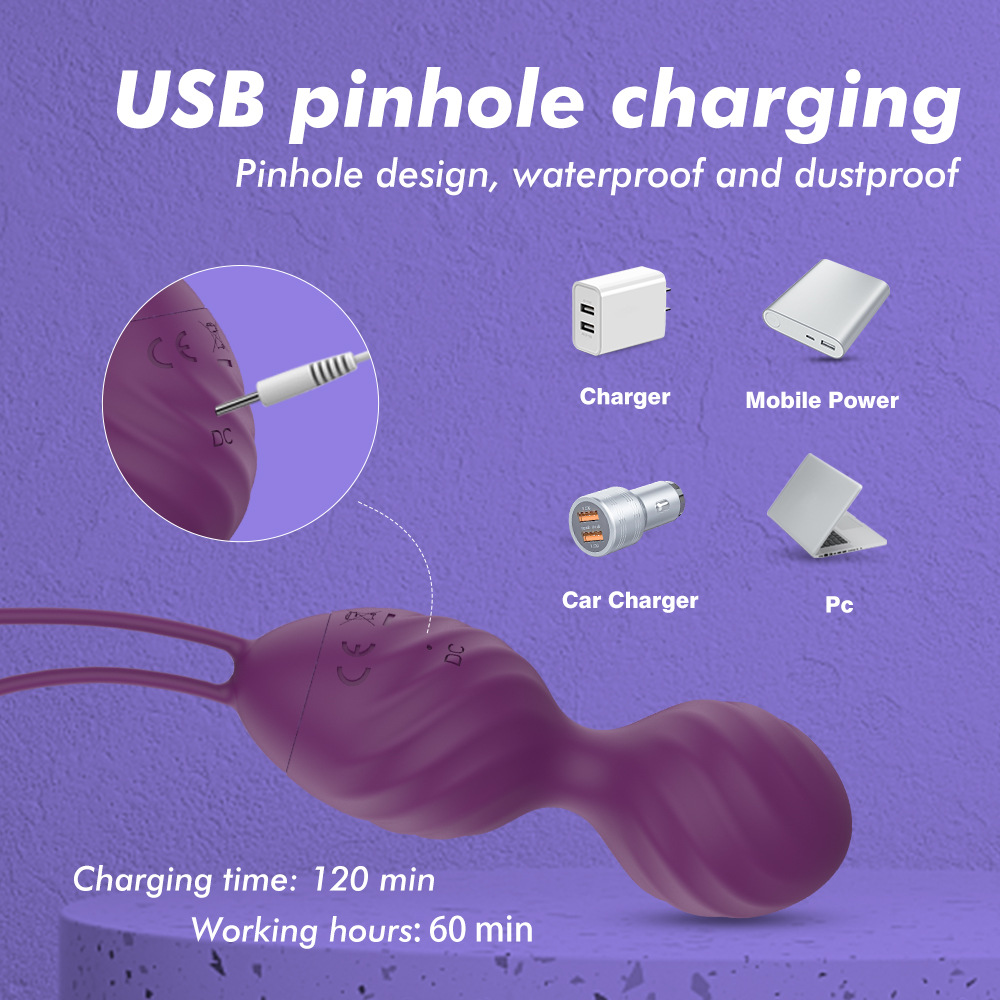 USB pinhole charging

Pinhole design, waterproof and dustproof

CE

DC

Charger

Mobile Power

Car Charger

Pc

CE

DC

Charging time: 120 min

Working hours: 60 min